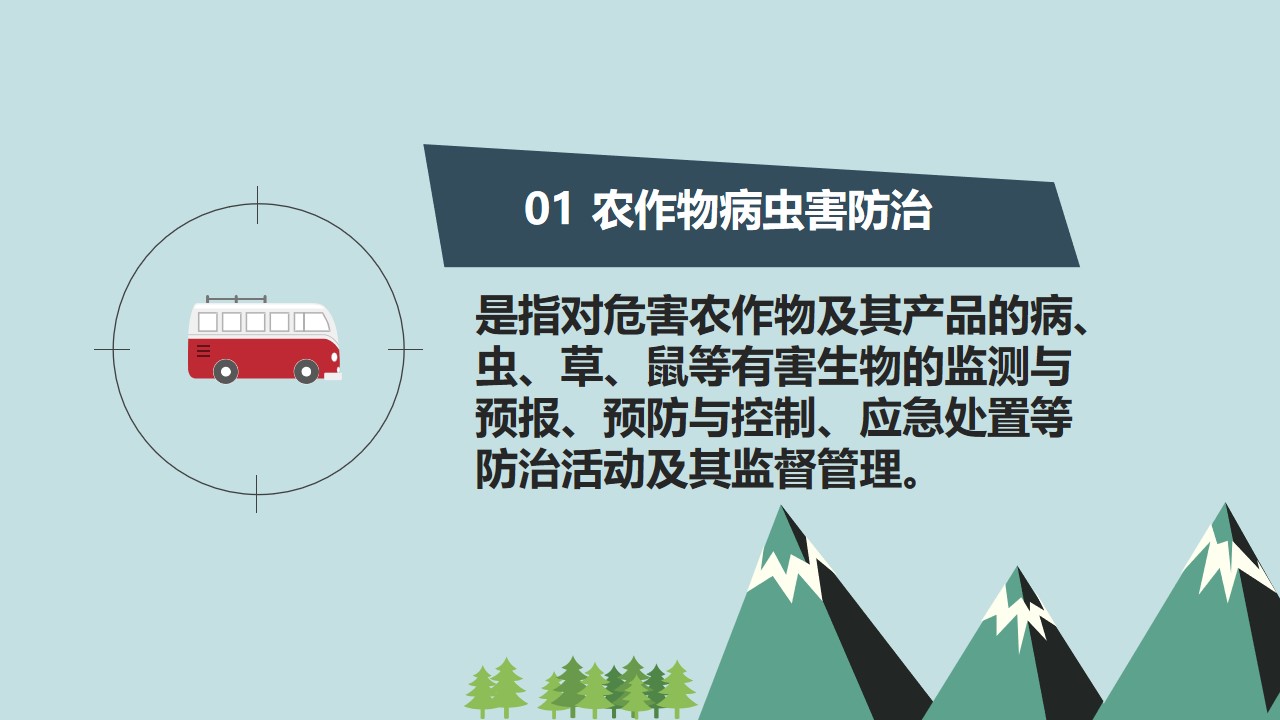 01 农作物病虫害防治

是指对危害农作物及其产品的病、虫、草、鼠等有害生物的监测与预报、预防与控制、应急处置等防治活动及其监督管理。